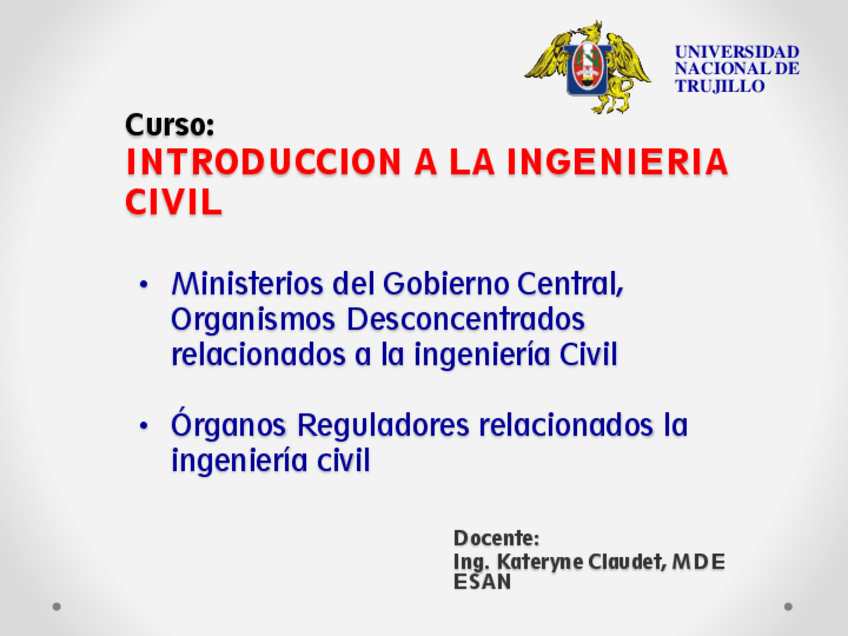 UNIVERSIDAD NACIONAL DE TRUJILLO

Curso:
INTRODUCCION A LA INGENIERIA CIVIL

• Ministerios del Gobierno Central, Organismos Desconcentrados relacionados a la ingeniería Civil

• Órganos Reguladores relacionados la ingeniería civil

Docente:
Ing. Kateryne Claudet, MDE ESAN